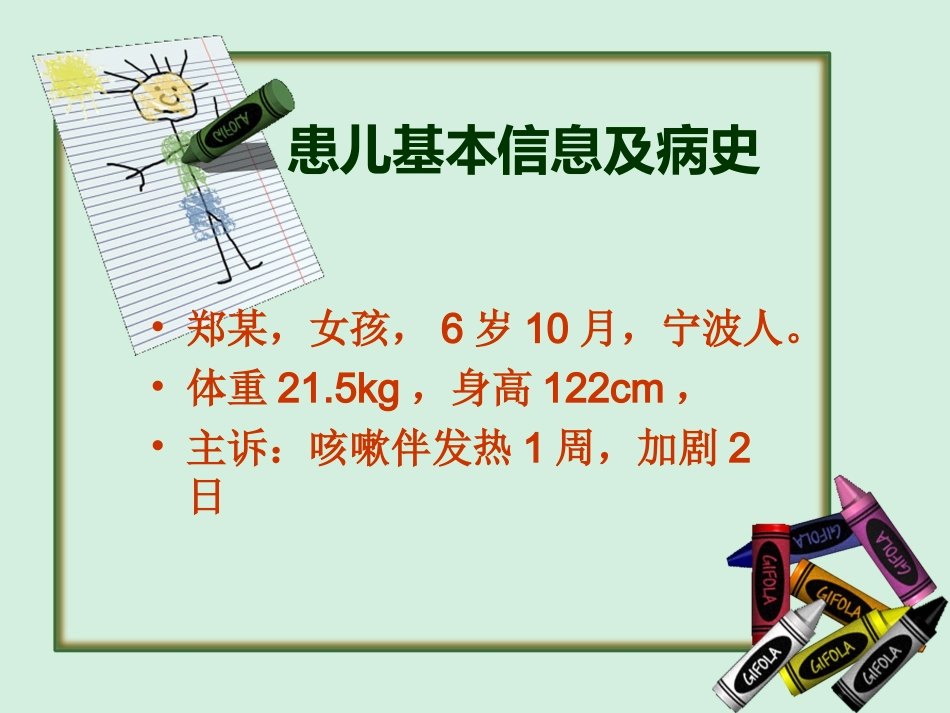 GIFOLA

患儿基本信息及病史

• 郑某，女孩， 6 岁 10 月，宁波人。
• 体重 21.5kg ，身高 122cm ，
• 主诉：咳嗽伴发热 1 周，加剧 2 日

GIFOLA GIFOLA GIFOLA GIFOLA GIFOLA GIFOLA GIFOLA